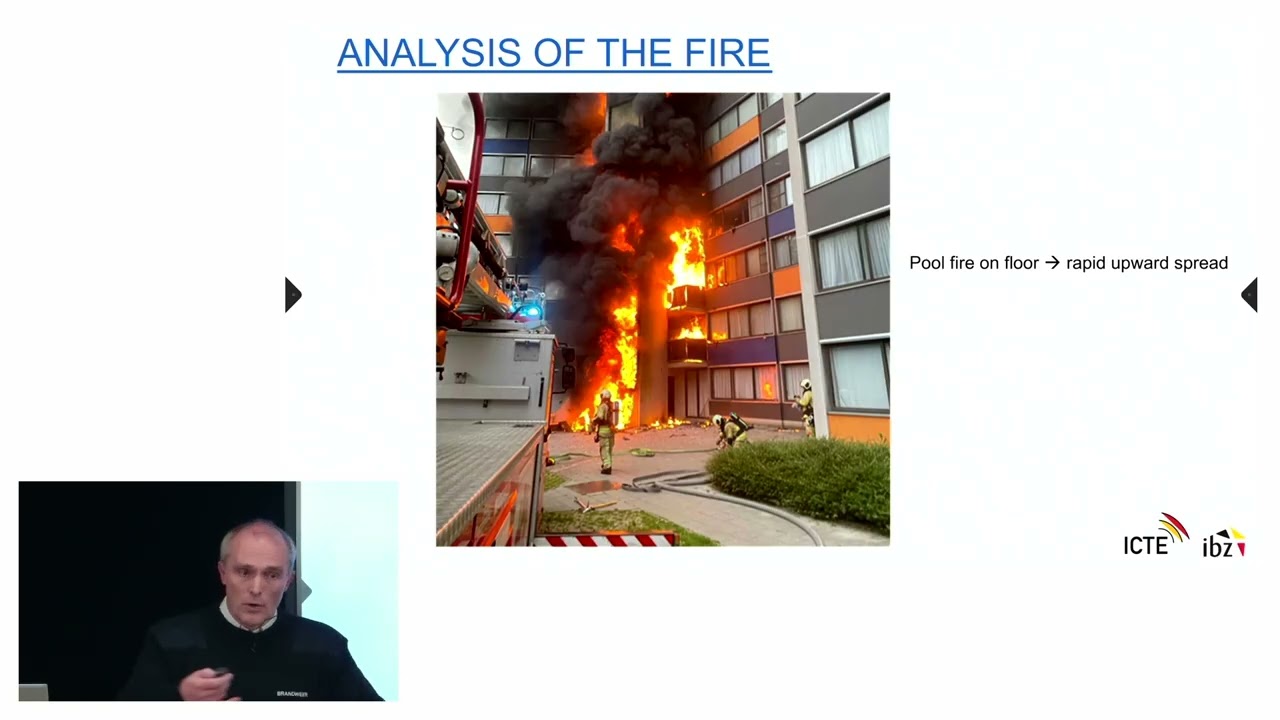 ANALYSIS OF THE FIRE

Pool fire on floor → rapid upward spread

ICTE ibz

BRANDWEER